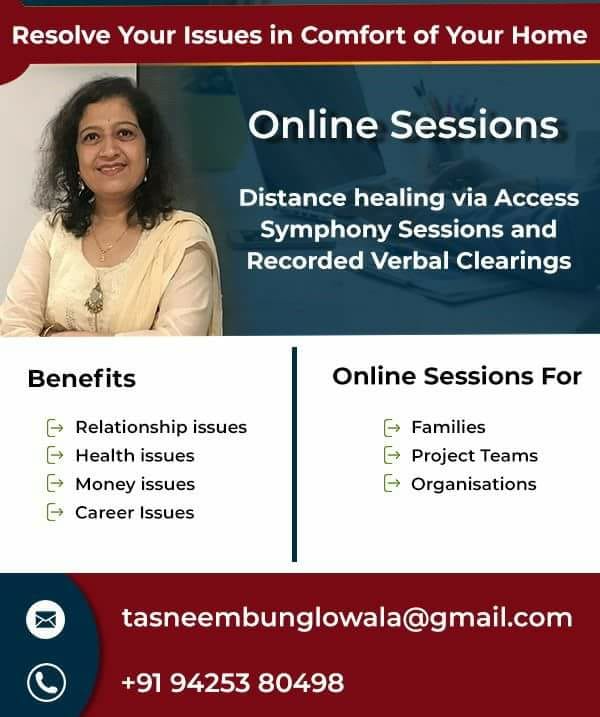 Resolve Your Issues in Comfort of Your Home

Online Sessions

Distance healing via Access Symphony Sessions and Recorded Verbal Clearings

Benefits

Relationship issues
Health issues
Money issues
Career Issues

Online Sessions For

Families
Project Teams
Organisations

tasneembunglowala@gmail.com

+91 94253 80498